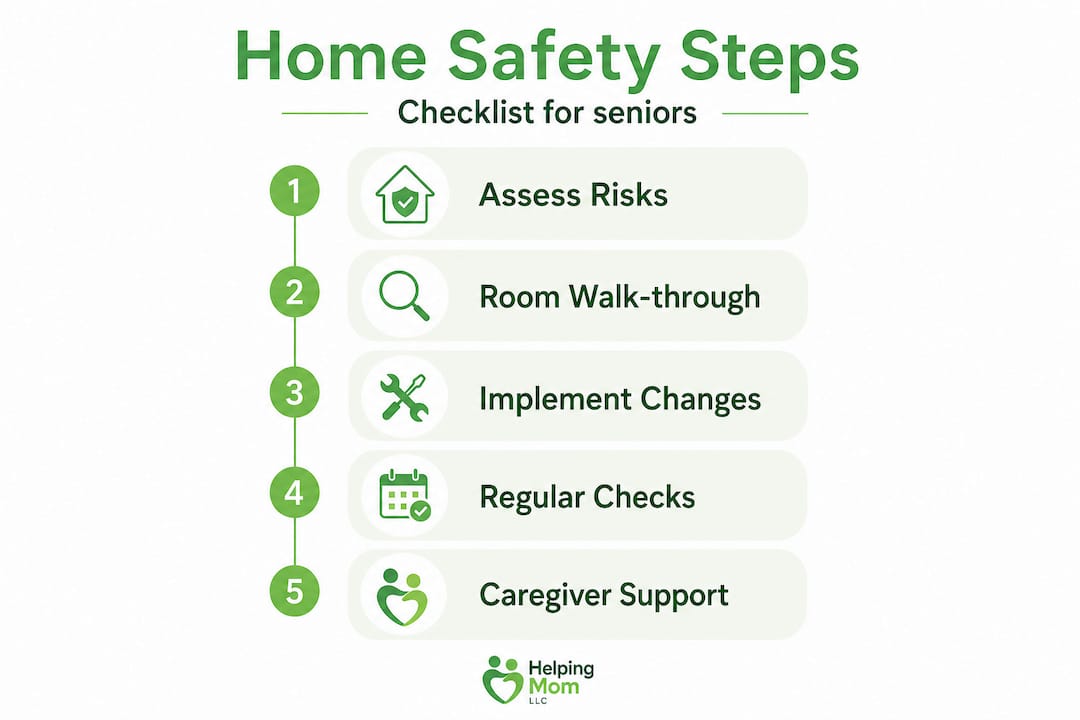 Home Safety Steps

Checklist for seniors

1 Assess Risks

2 Room Walk-through

3 Implement Changes

4 Regular Checks

5 Caregiver Support

Helping Mom LLC